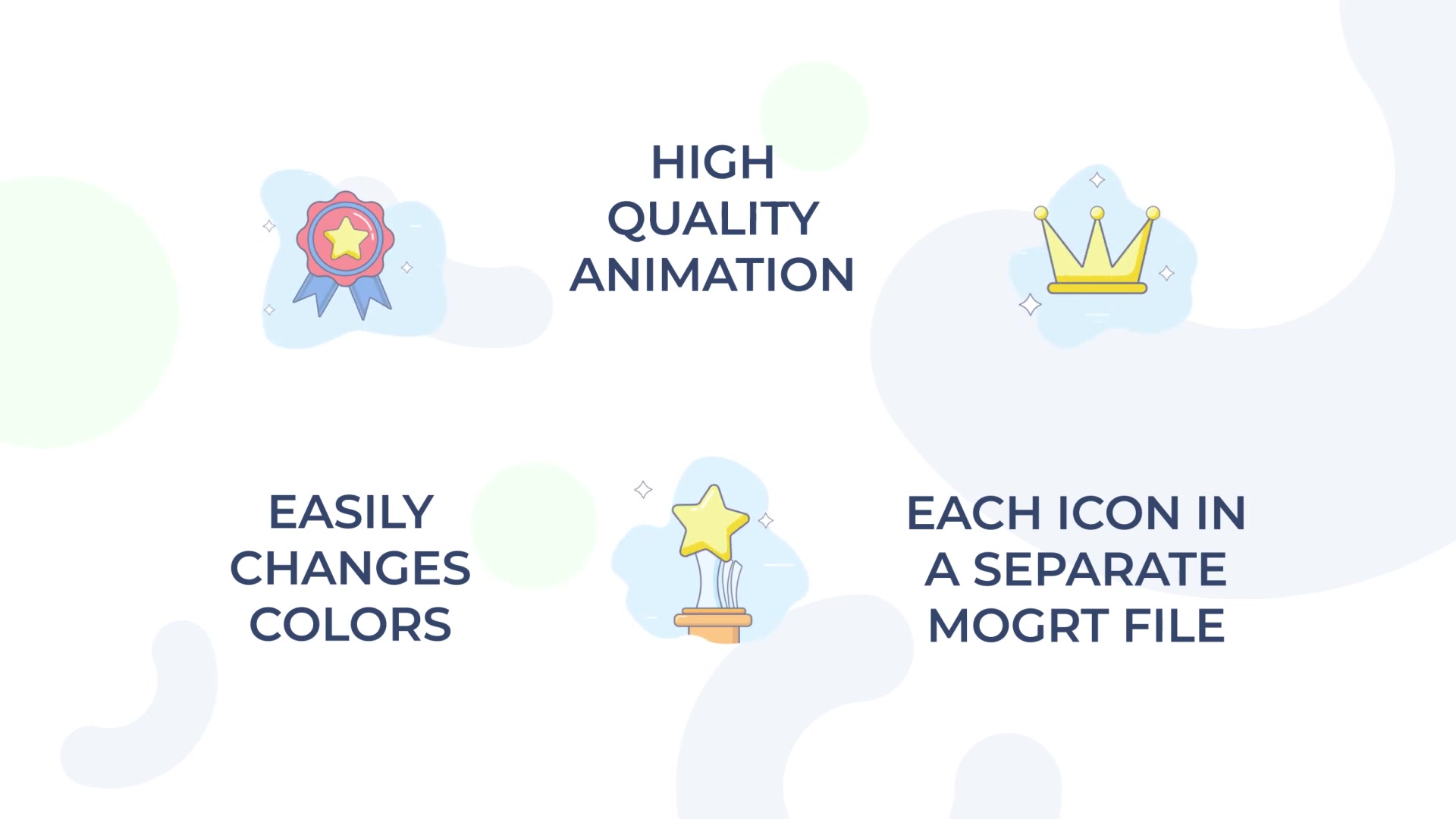 HIGH QUALITY ANIMATION

EASILY CHANGES COLORS

EACH ICON IN A SEPARATE MOGRT FILE